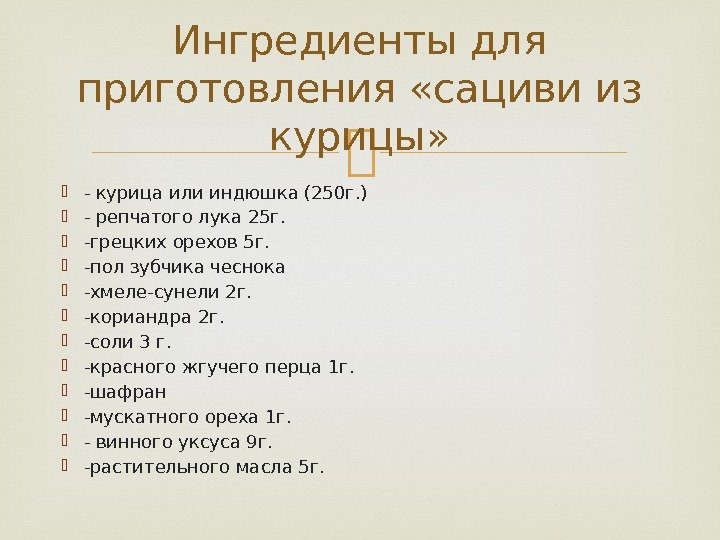 Ингредиенты для приготовления «сациви из курицы»

- курица или индюшка (250г.)
- репчатого лука 25г.
-грецких орехов 5г.
-пол зубчика чеснока
-хмеле-сунели 2г.
-кориандра 2г.
-соли 3 г.
-красного жгучего перца 1г.
-шафран
-мускатного ореха 1г.
- винного уксуса 9г.
-растительного масла 5г.